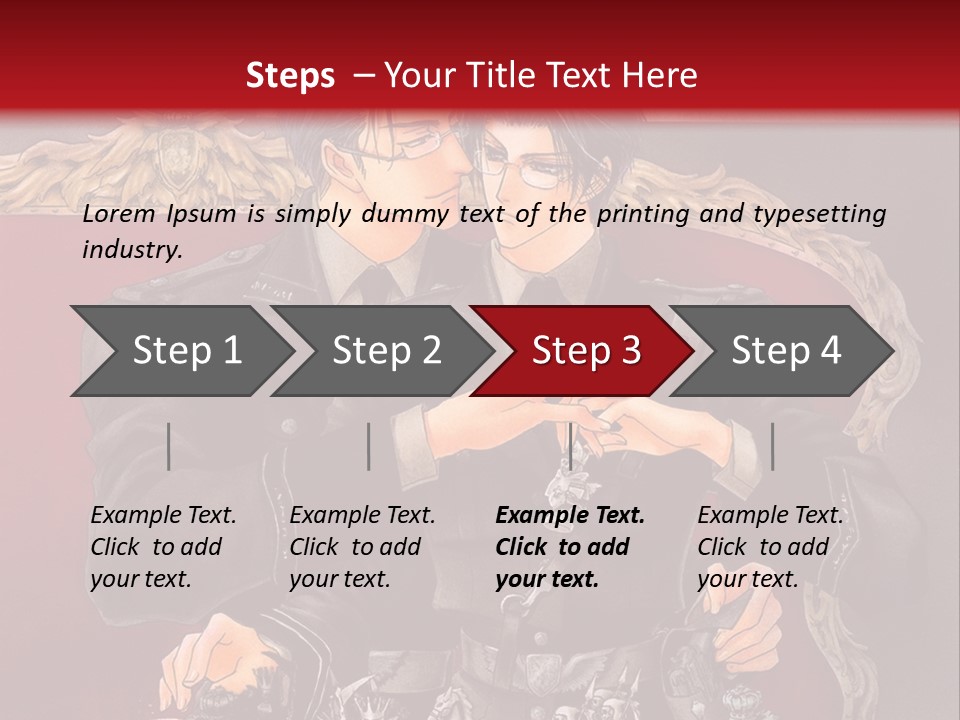 Steps – Your Title Text Here

Lorem Ipsum is simply dummy text of the printing and typesetting industry.

Step 1

Step 2

Step 3

Step 4

Example Text. Click to add your text.

Example Text. Click to add your text.

Example Text. Click to add your text.

Example Text. Click to add your text.